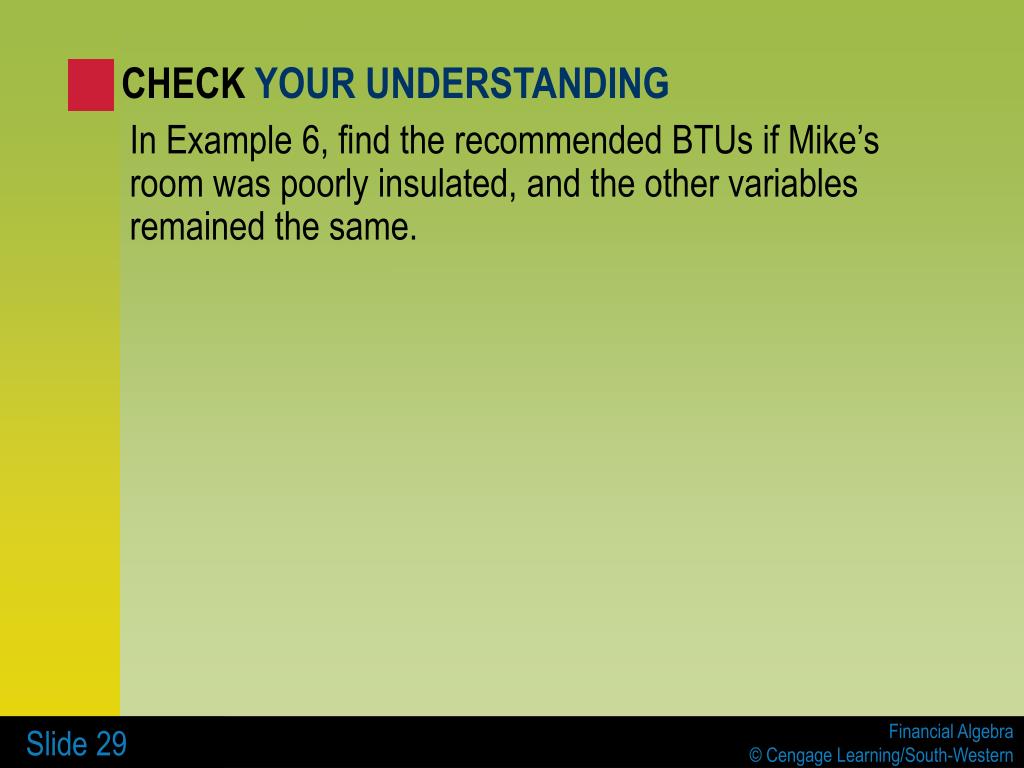 CHECK YOUR UNDERSTANDING

In Example 6, find the recommended BTUs if Mike's room was poorly insulated, and the other variables remained the same.

Slide 29

Financial Algebra
© Cengage Learning/South-Western